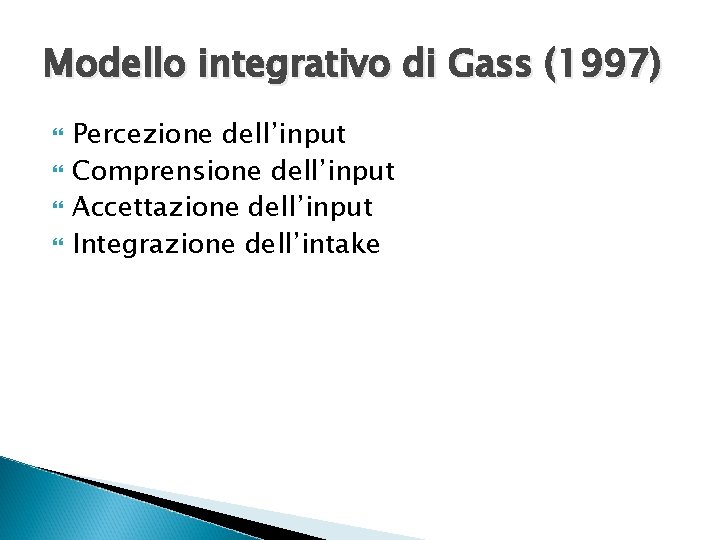 Modello integrativo di Gass (1997)

• Percezione dell'input
• Comprensione dell'input
• Accettazione dell'input
• Integrazione dell'intake